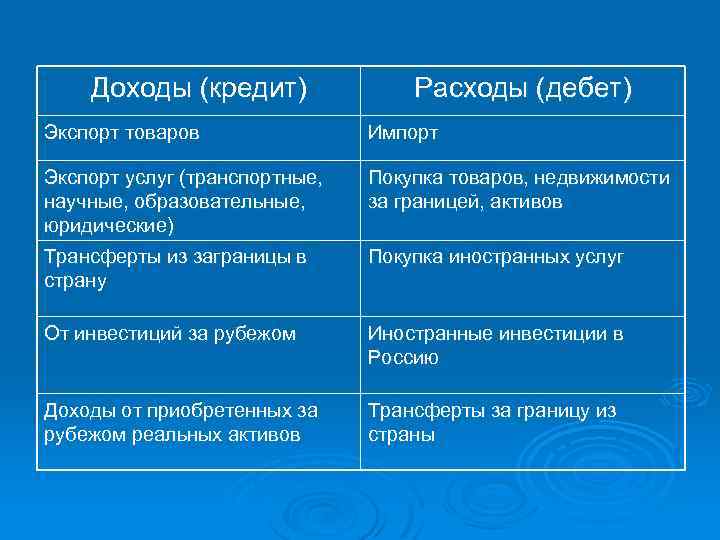 | Доходы (кредит) | Расходы (дебет) |
|---|---|
| Экспорт товаров | Импорт |
| Экспорт услуг (транспортные, научные, образовательные, юридические) | Покупка товаров, недвижимости за границей, активов |
| Трансферты из заграницы в страну | Покупка иностранных услуг |
| От инвестиций за рубежом | Иностранные инвестиции в Россию |
| Доходы от приобретенных за рубежом реальных активов | Трансферты за границу из страны |